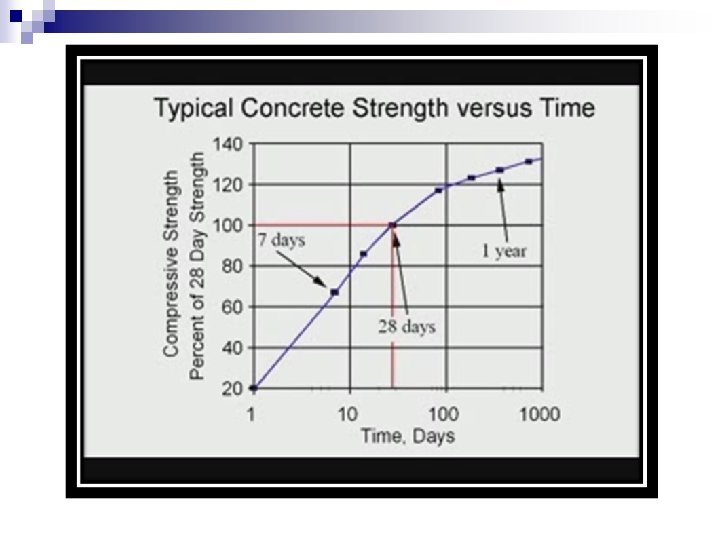 Typical Concrete Strength versus Time

Compressive Strength
Percent of 28 Day Strength

140
120
100
80
60
40
20

7 days
28 days
1 year

1
10
100
1000

Time, Days